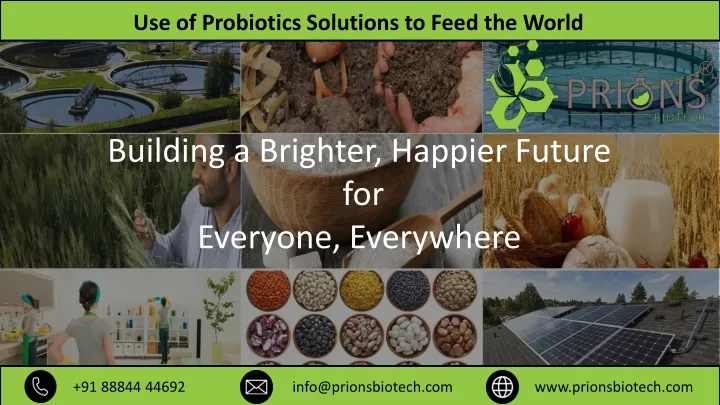 Use of Probiotics Solutions to Feed the World

PRIONS
BIOTECH

Building a Brighter, Happier Future for Everyone, Everywhere

+91 88844 44692

info@prionsbiotech.com

www.prionsbiotech.com